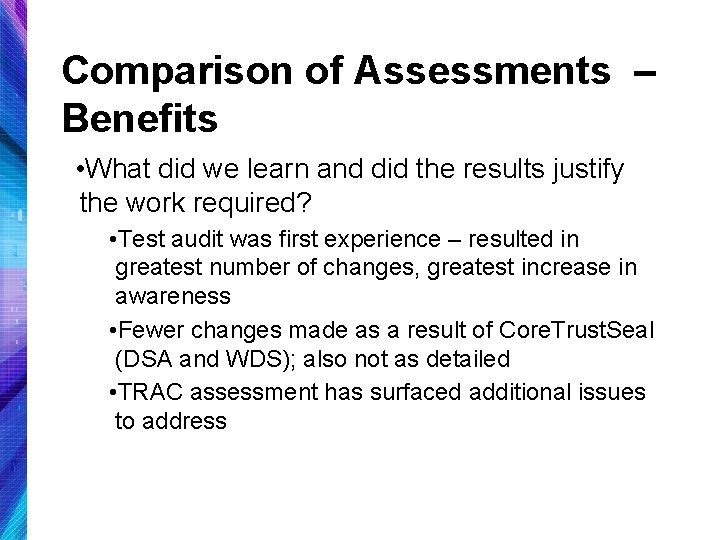 Comparison of Assessments – Benefits

•What did we learn and did the results justify the work required?

•Test audit was first experience – resulted in greatest number of changes, greatest increase in awareness

•Fewer changes made as a result of CoreTrustSeal (DSA and WDS); also not as detailed

•TRAC assessment has surfaced additional issues to address